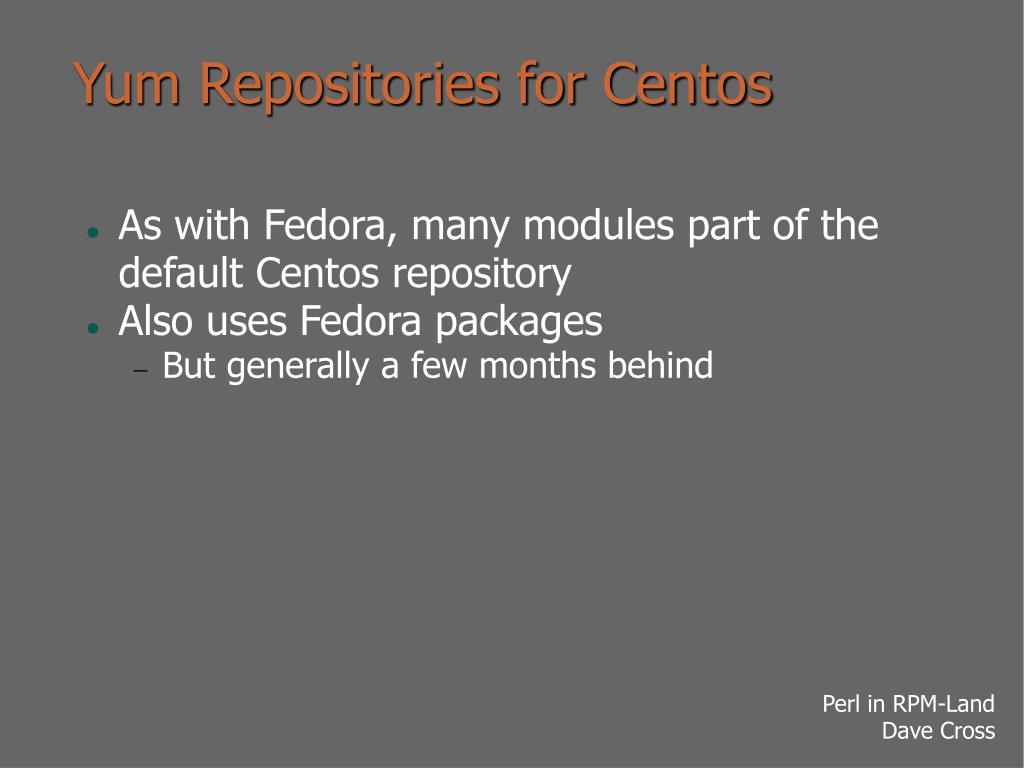 Yum Repositories for Centos

- As with Fedora, many modules part of the default Centos repository
- Also uses Fedora packages
  – But generally a few months behind

Perl in RPM-Land
Dave Cross